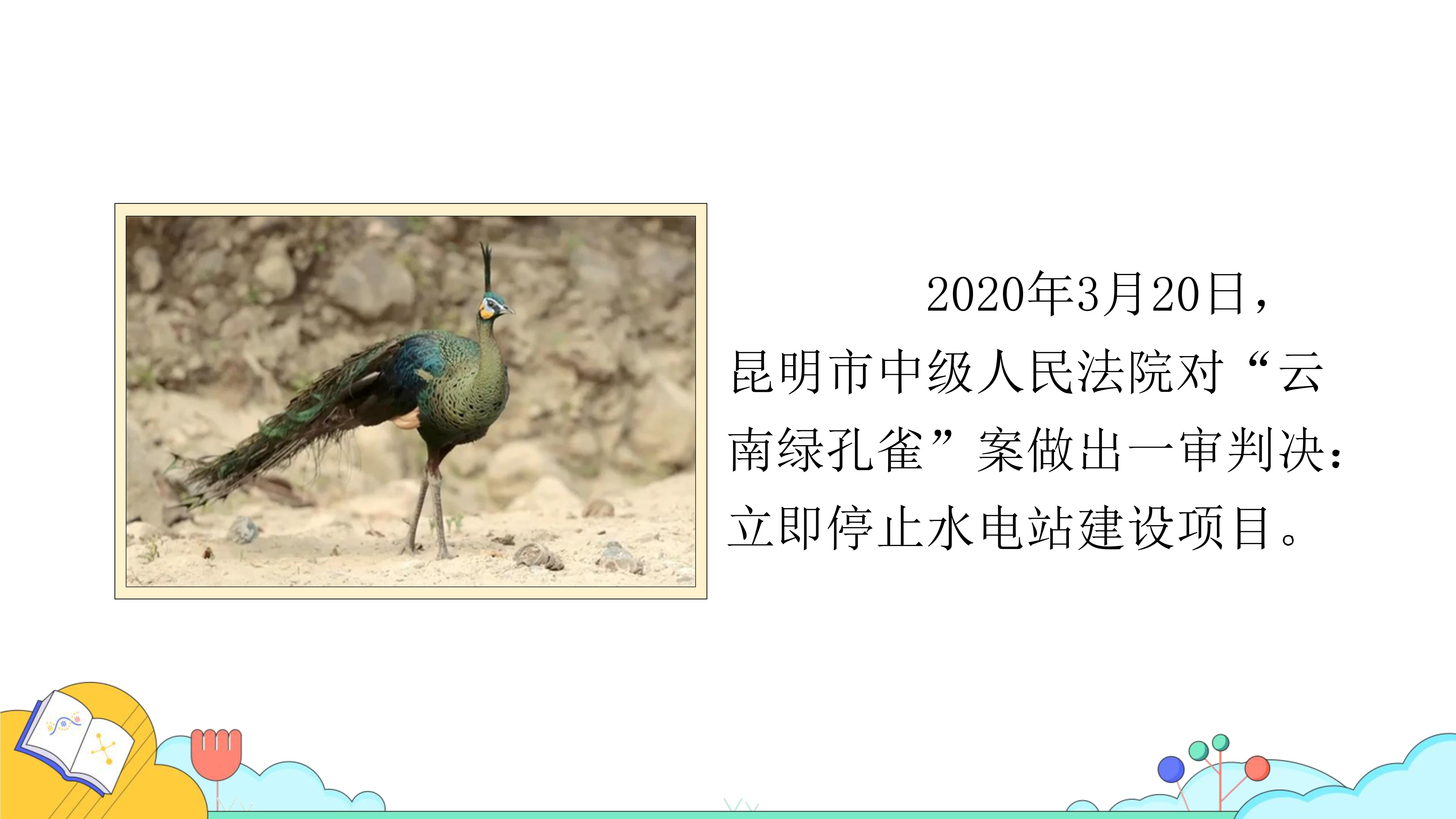 2020年3月20日，昆明市中级人民法院对“云南绿孔雀”案做出一审判决：立即停止水电站建设项目。